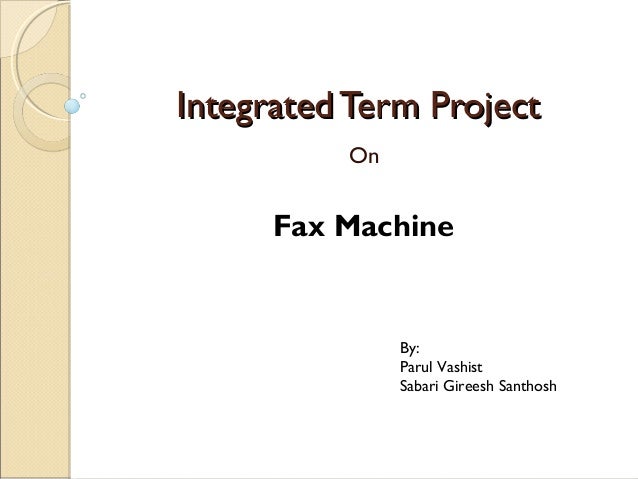 Integrated Term Project

On

Fax Machine

By:
Parul Vashist
Sabari Gireesh Santhosh